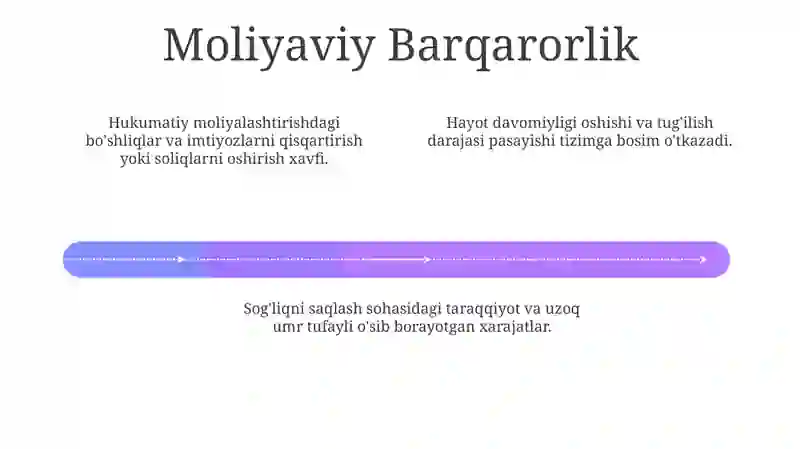 Moliyaviy Barqarorlik

Hukumatiy moliyalashtirishdagi bo'shliqlar va imtiyozlarni qisqartirish yoki soliqlarni oshirish xavfi.

Hayot davomiyligi oshishi va tug'ilish darajasi pasayishi tizimga bosim o'tkazadi.

Sog'liqni saqlash sohasidagi taraqqiyot va uzoq umr tufayli o'sib borayotgan xarajatlar.